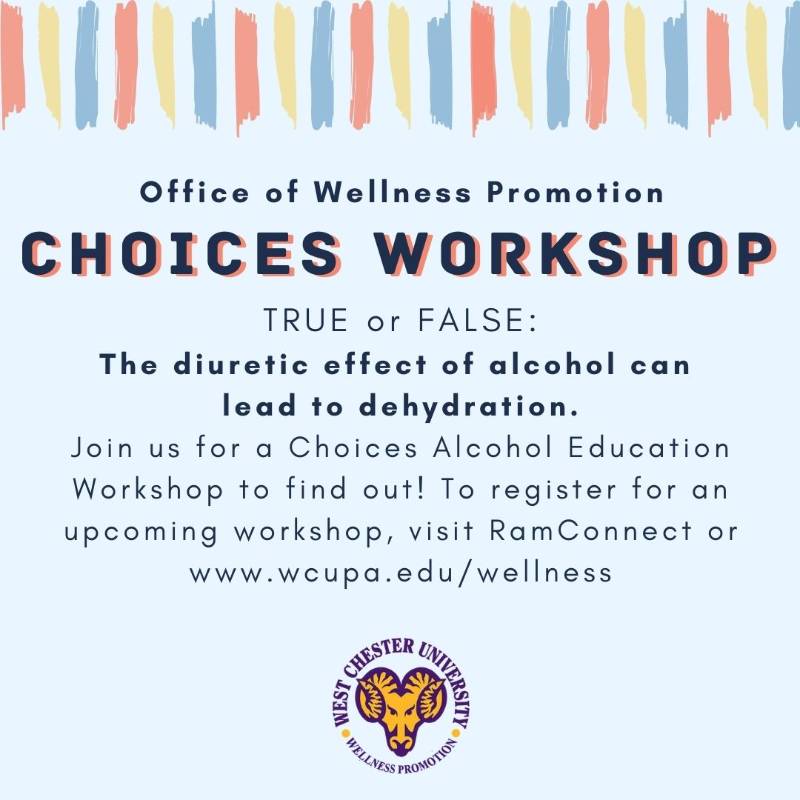 Office of Wellness Promotion

CHOICES WORKSHOP

TRUE or FALSE:

The diuretic effect of alcohol can lead to dehydration.

Join us for a Choices Alcohol Education Workshop to find out! To register for an upcoming workshop, visit RamConnect or www.wcupa.edu/wellness

WEST CHESTER UNIVERSITY
WELLNESS PROMOTION